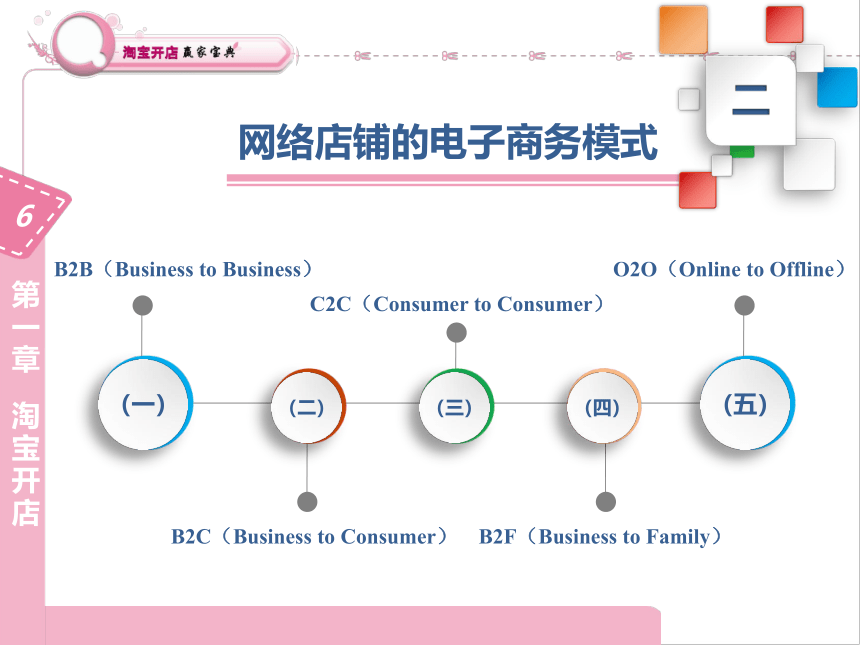 淘宝开店 赢家宝典

二

网络店铺的电子商务模式

6

第一章 淘宝开店

B2B（Business to Business）

C2C（Consumer to Consumer）

O2O（Online to Offline）

(一)

(二)

(三)

(四)

(五)

B2C（Business to Consumer）

B2F（Business to Family）